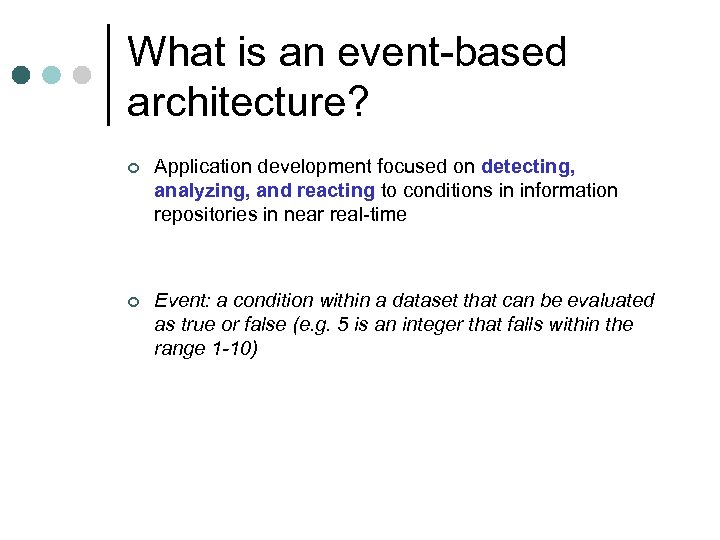 What is an event-based architecture?

Application development focused on detecting, analyzing, and reacting to conditions in information repositories in near real-time

Event: a condition within a dataset that can be evaluated as true or false (e.g. 5 is an integer that falls within the range 1-10)